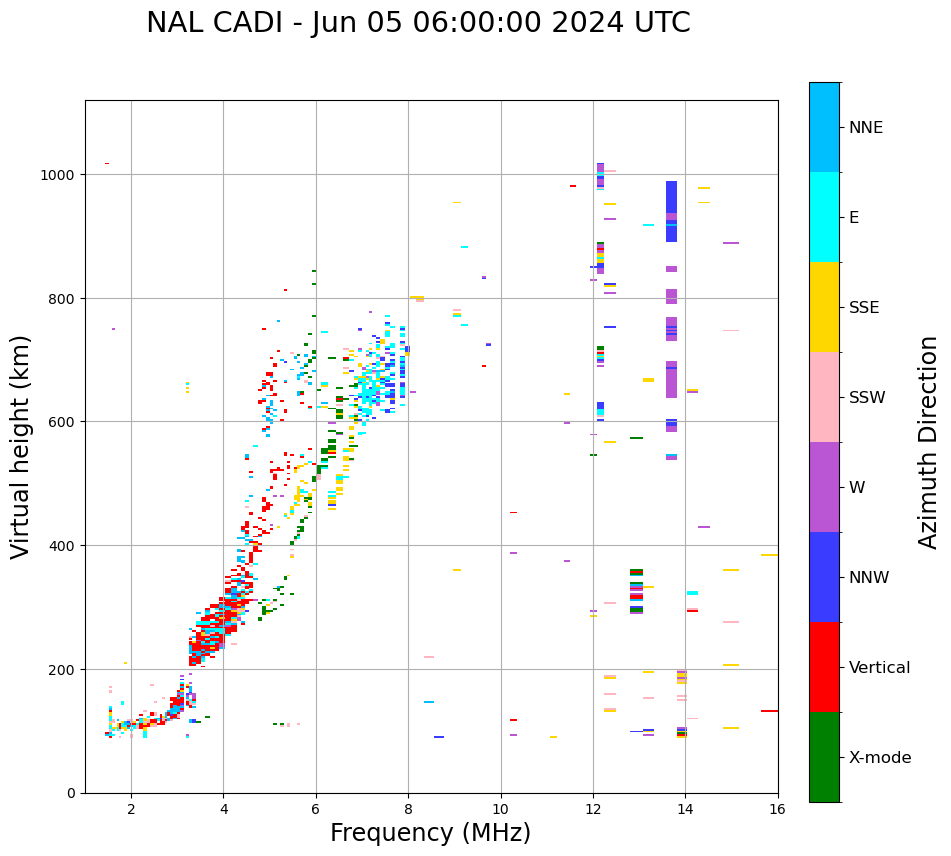 NAL CADI - Jun 05 06:00:00 2024 UTC

Virtual height (km)

1000
800
600
400
200
0

2
4
6
8
10
12
14
16

Frequency (MHz)

NNE
E
SSE
SSW
W
NNW
Vertical
X-mode

Azimuth Direction